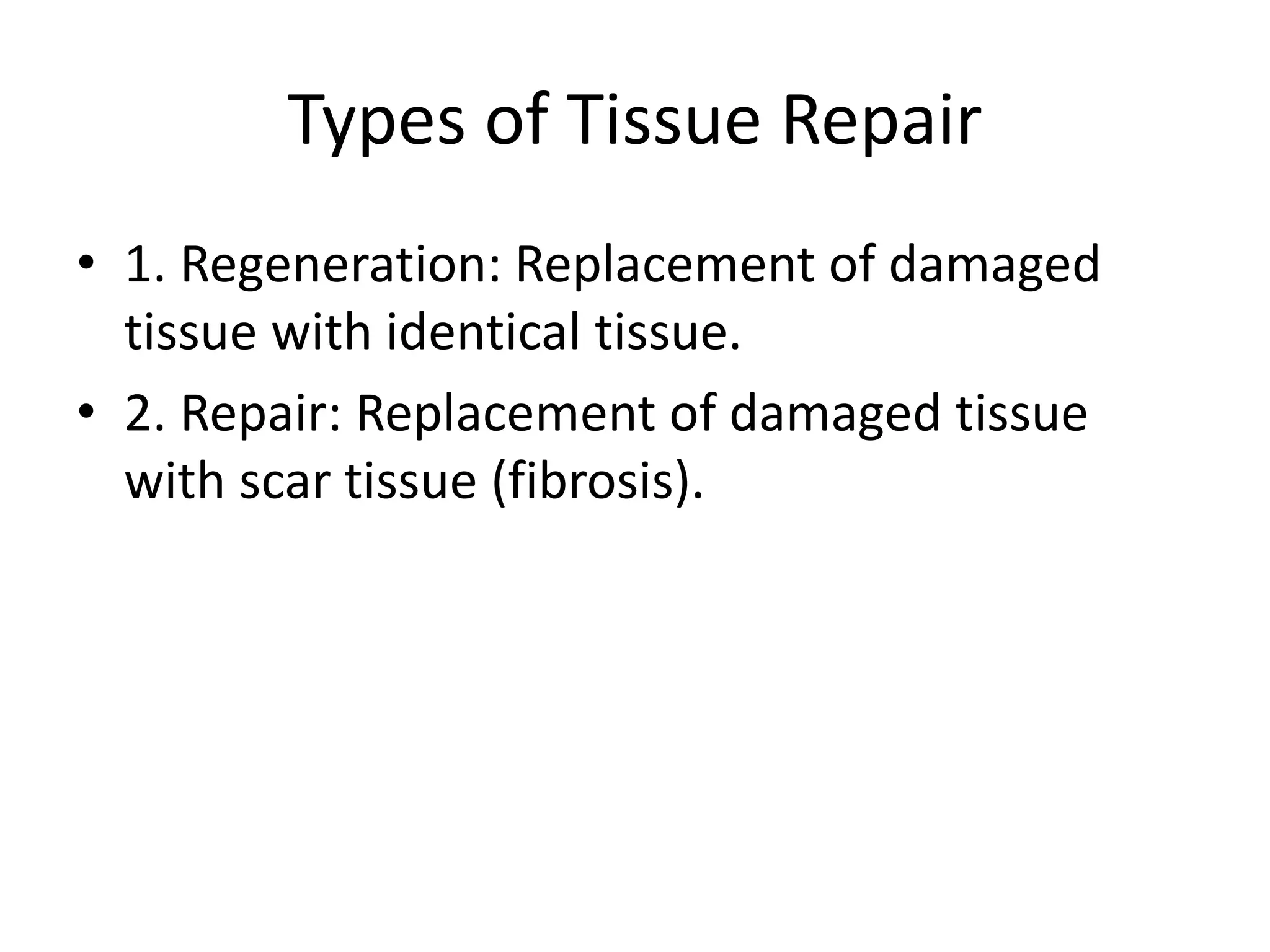 Types of Tissue Repair

• 1. Regeneration: Replacement of damaged tissue with identical tissue.

• 2. Repair: Replacement of damaged tissue with scar tissue (fibrosis).